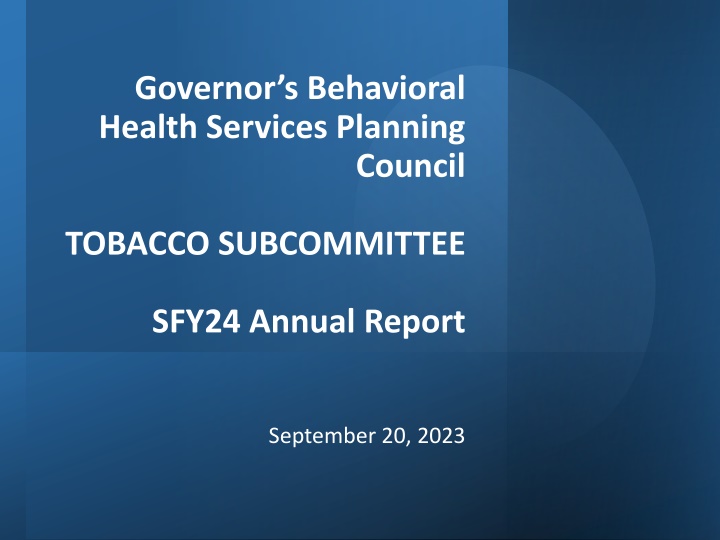 Governor’s Behavioral Health Services Planning Council

TOBACCO SUBCOMMITTEE

SFY24 Annual Report

September 20, 2023